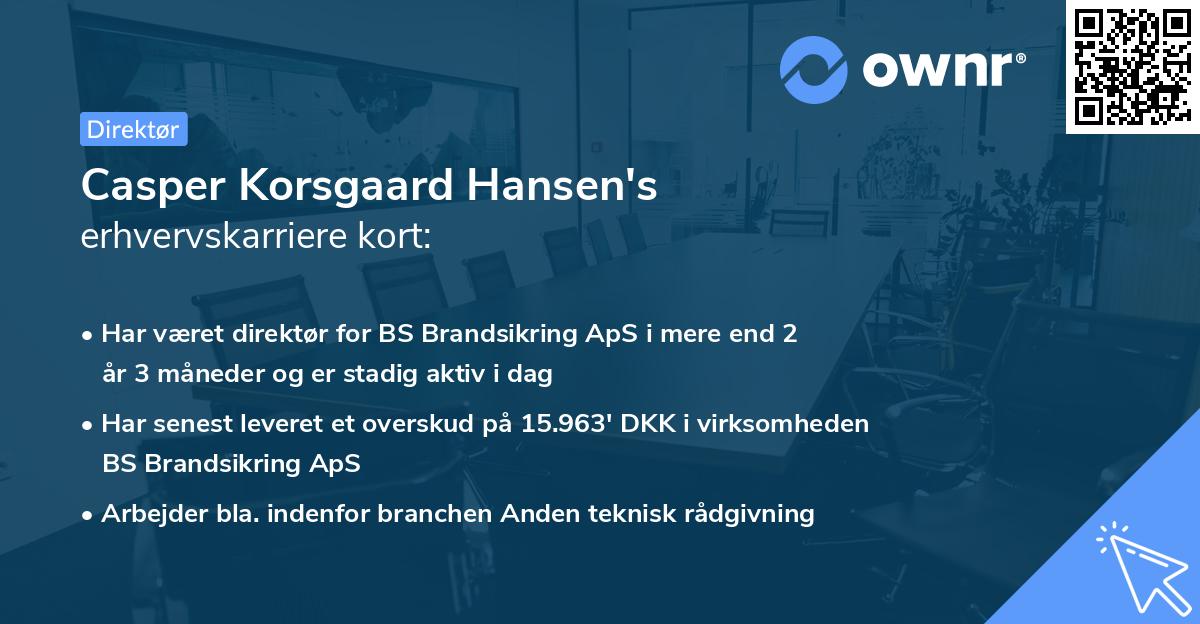 ownr®

Direktør

Casper Korsgaard Hansen's
erhvervskarriere kort:

• Har været direktør for BS Brandsikring ApS i mere end 2 år 3 måneder og er stadig aktiv i dag

• Har senest leveret et overskud på 15.963' DKK i virksomheden BS Brandsikring ApS

• Arbejder bla. indenfor branchen Anden teknisk rådgivning